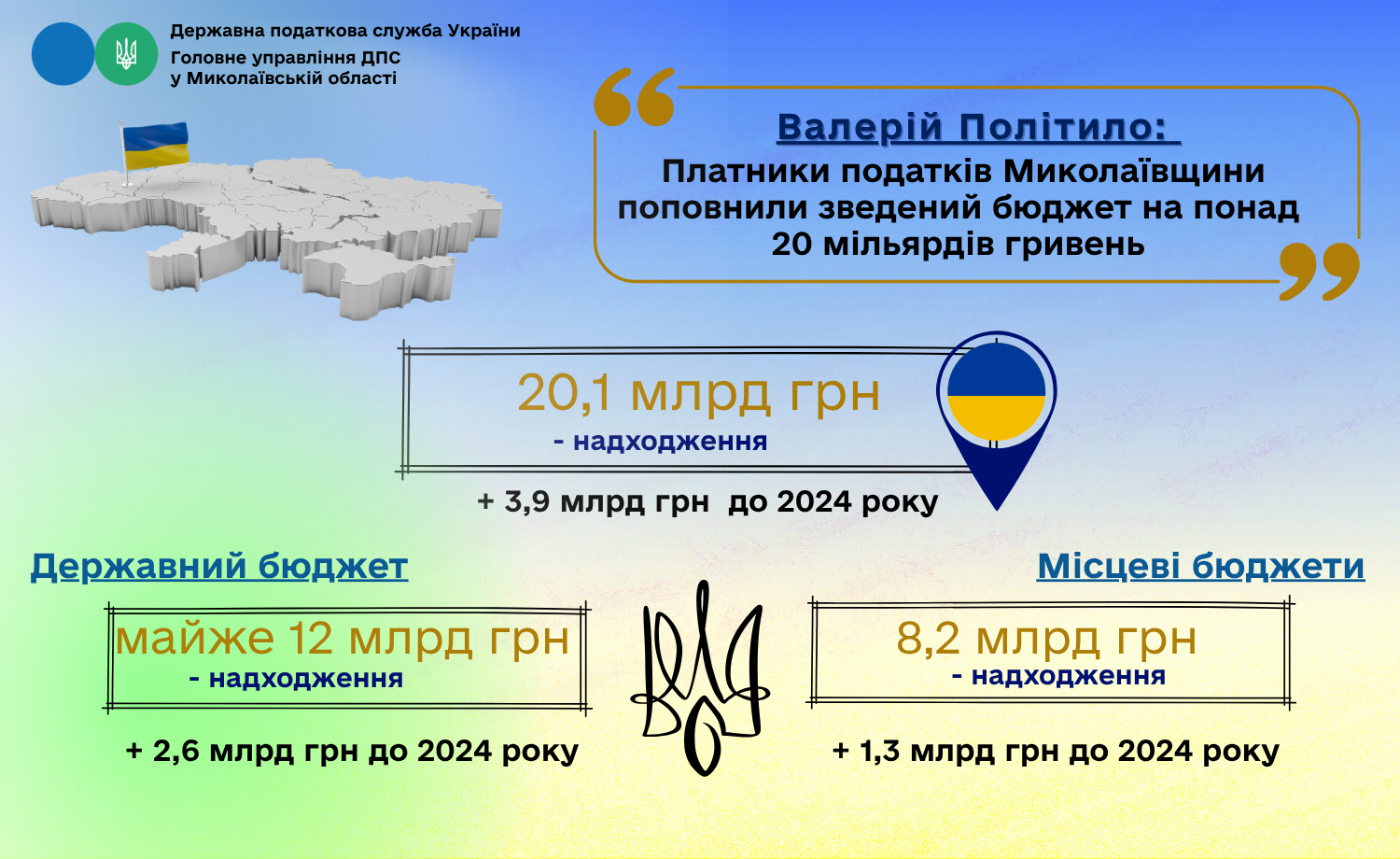 Державна податкова служба України
Головне управління ДПС у Миколаївській області

Валерій Політило:
Платники податків Миколаївщини поповнили зведений бюджет на понад 20 мільярдів гривень

20,1 млрд грн
- надходження
+ 3,9 млрд грн до 2024 року

Державний бюджет
майже 12 млрд грн
- надходження
+ 2,6 млрд грн до 2024 року

Місцеві бюджети
8,2 млрд грн
- надходження
+ 1,3 млрд грн до 2024 року